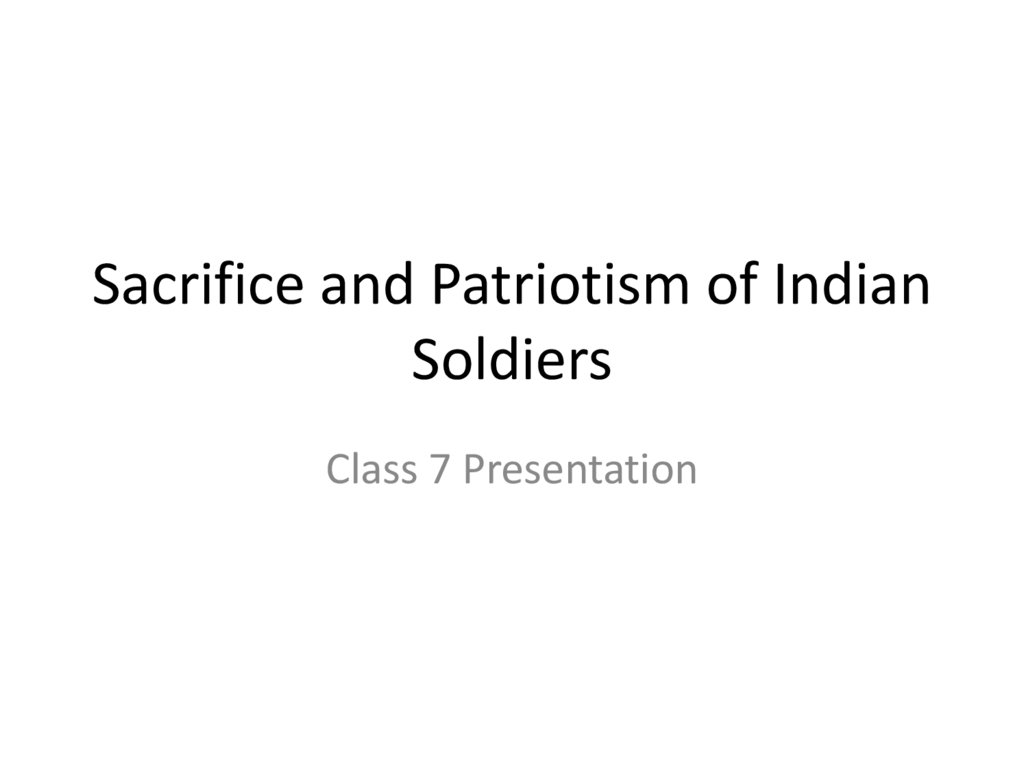 Sacrifice and Patriotism of Indian Soldiers

Class 7 Presentation